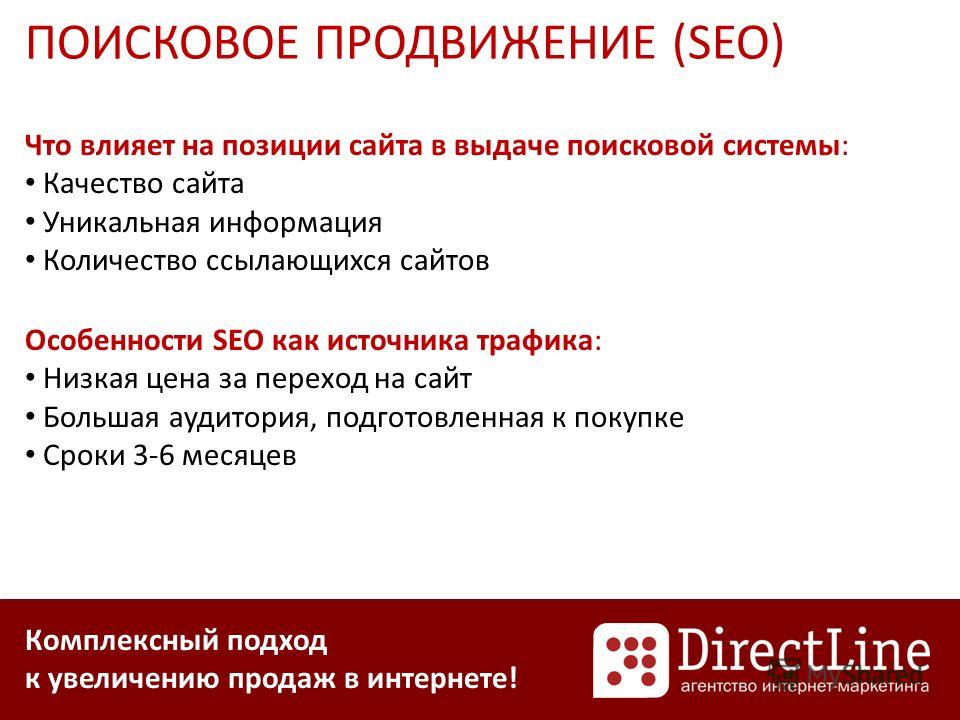 ПОИСКОВОЕ ПРОДВИЖЕНИЕ (SEO)

Что влияет на позиции сайта в выдаче поисковой системы:
• Качество сайта
• Уникальная информация
• Количество ссылающихся сайтов

Особенности SEO как источника трафика:
• Низкая цена за переход на сайт
• Большая аудитория, подготовленная к покупке
• Сроки 3-6 месяцев

Комплексный подход
к увеличению продаж в интернете!

DirectLine
агентство интернет-маркетинга

MyShared